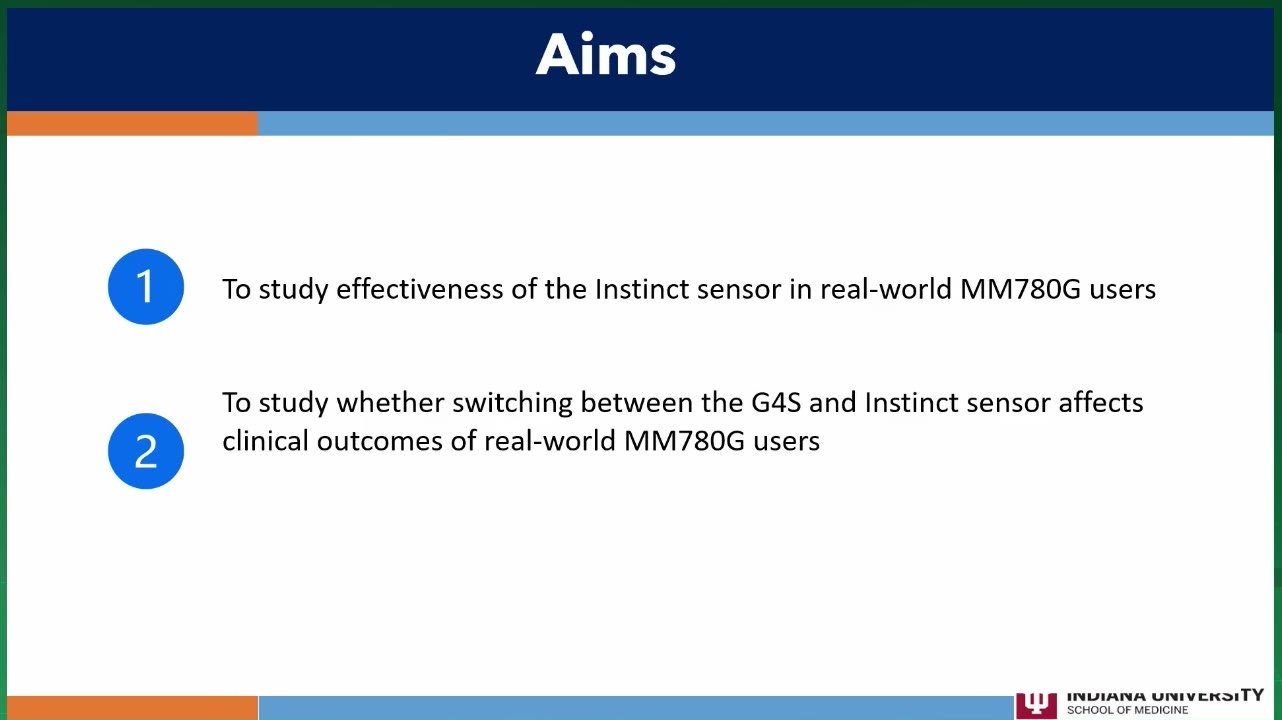 Aims

1 To study effectiveness of the Instinct sensor in real-world MM780G users

2 To study whether switching between the G4S and Instinct sensor affects clinical outcomes of real-world MM780G users

INDIANA UNIVERSITY
SCHOOL OF MEDICINE